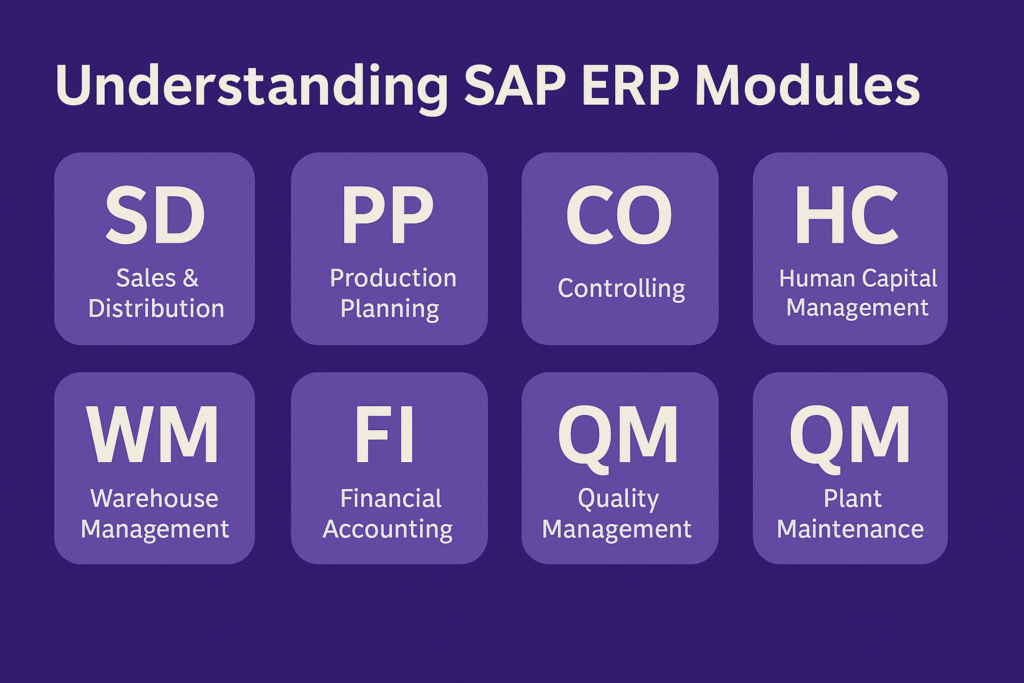 Understanding SAP ERP Modules

SD
Sales & Distribution

PP
Production Planning

CO
Controlling

HC
Human Capital Management

WM
Warehouse Management

FI
Financial Accounting

QM
Quality Management

QM
Plant Maintenance